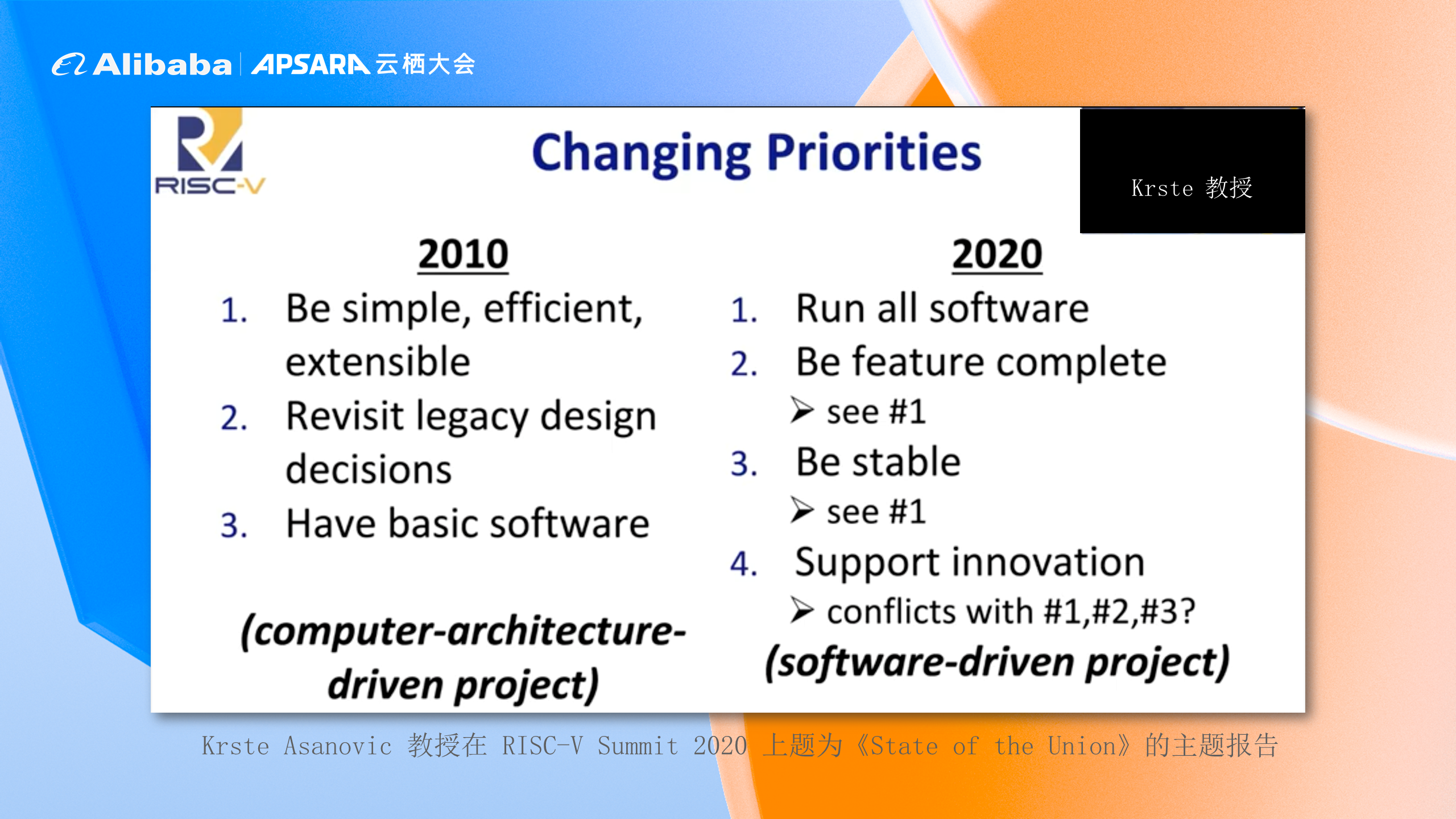 Alibaba | APSARA 云栖大会

RISC-V

Changing Priorities

Krste 教授

2010

1. Be simple, efficient, extensible
2. Revisit legacy design decisions
3. Have basic software

(computer-architecture-driven project)

2020

1. Run all software
2. Be feature complete
➢ see #1
3. Be stable
➢ see #1
4. Support innovation
➢ conflicts with #1,#2,#3?

(software-driven project)

Krste Asanovic 教授在 RISC-V Summit 2020 上题为《State of the Union》的主题报告